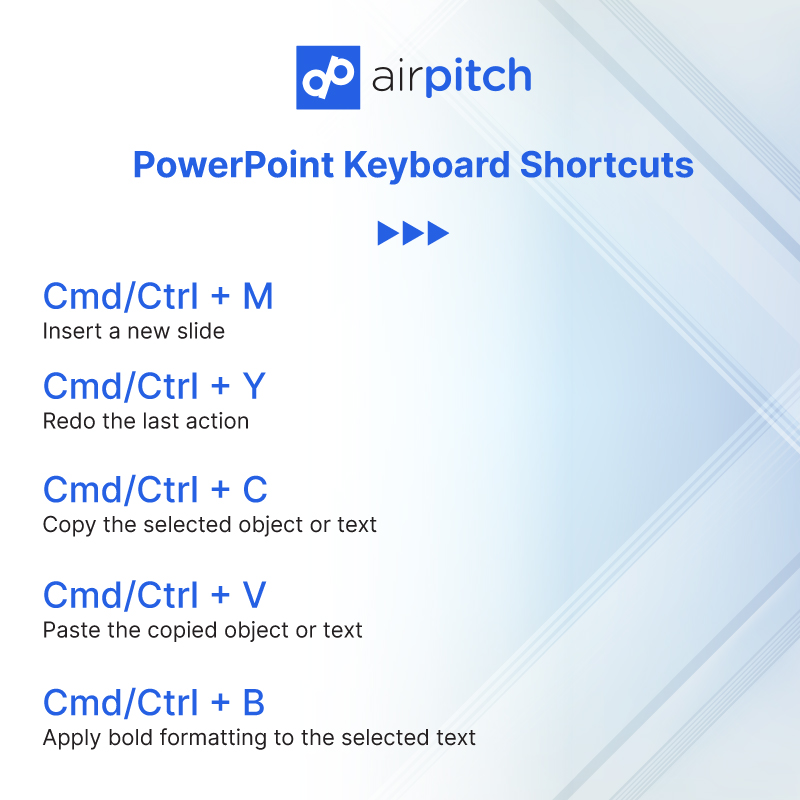 airpitch

PowerPoint Keyboard Shortcuts

Cmd/Ctrl + M
Insert a new slide

Cmd/Ctrl + Y
Redo the last action

Cmd/Ctrl + C
Copy the selected object or text

Cmd/Ctrl + V
Paste the copied object or text

Cmd/Ctrl + B
Apply bold formatting to the selected text